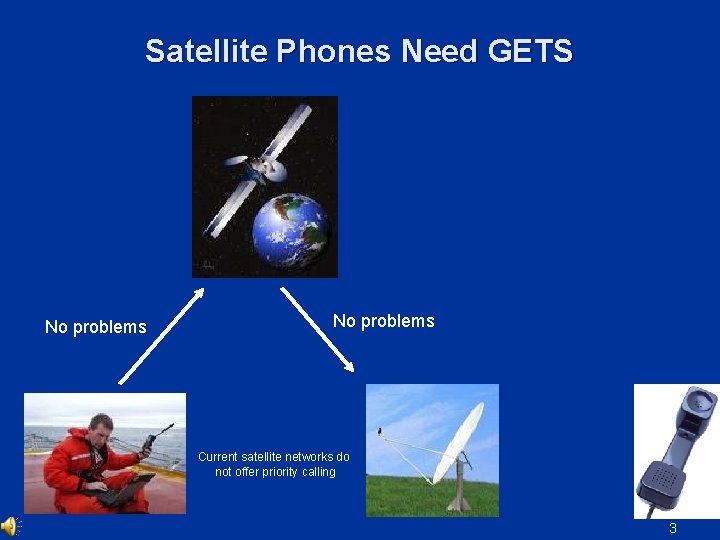 Satellite Phones Need GETS

No problems

No problems

Current satellite networks do not offer priority calling

3